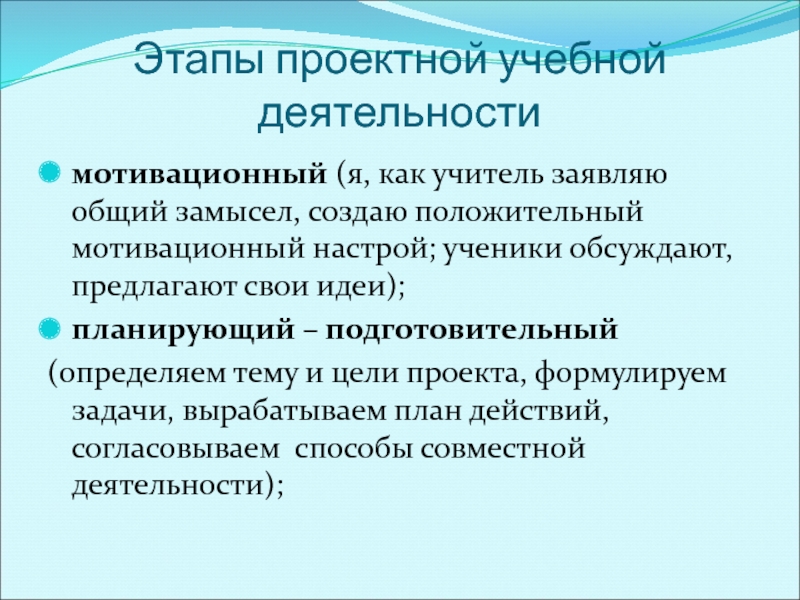 Этапы проектной учебной деятельности

мотивационный (я, как учитель заявляю общий замысел, создаю положительный мотивационный настрой; ученики обсуждают, предлагают свои идеи);

планирующий – подготовительный (определяем тему и цели проекта, формулируем задачи, вырабатываем план действий, согласовываем способы совместной деятельности);